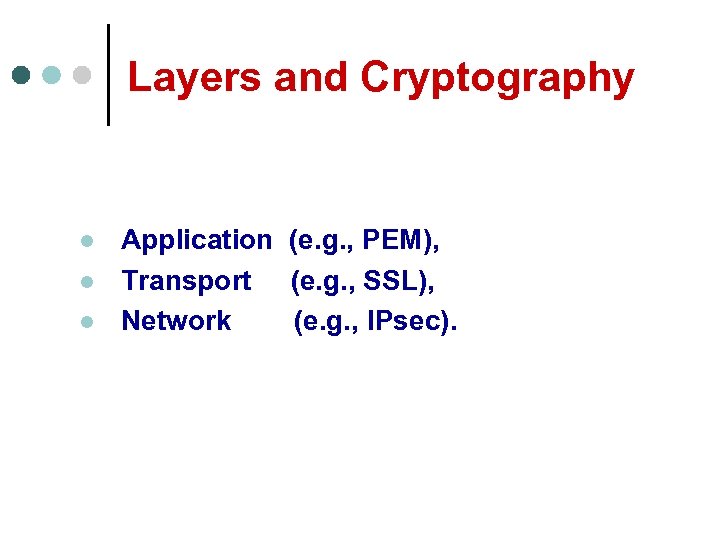 Layers and Cryptography

- Application (e.g., PEM),
- Transport (e.g., SSL),
- Network (e.g., IPsec).